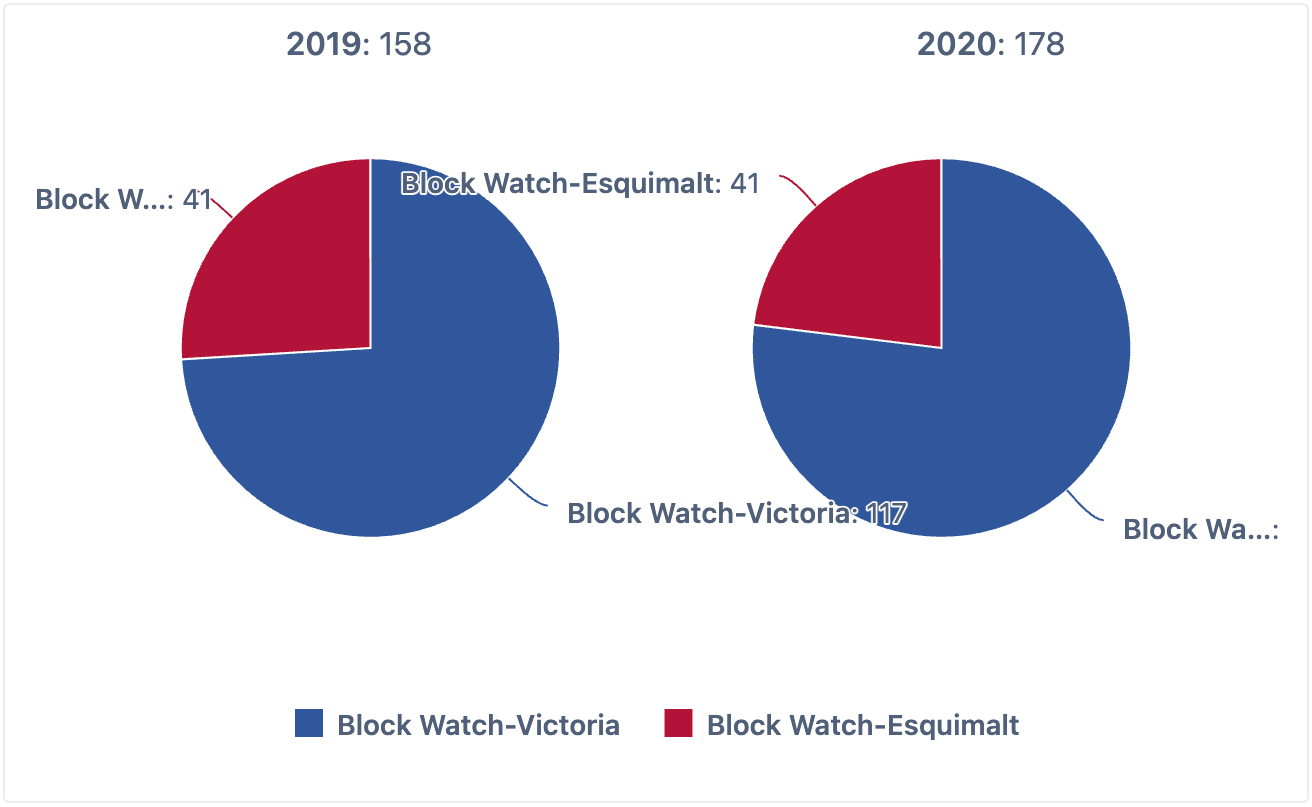 2019: 158

Block W...: 41

Block Watch-Victoria: 117

2020: 178

Block Watch-Esquimalt: 41

Block Wa...:

Block Watch-Victoria Block Watch-Esquimalt